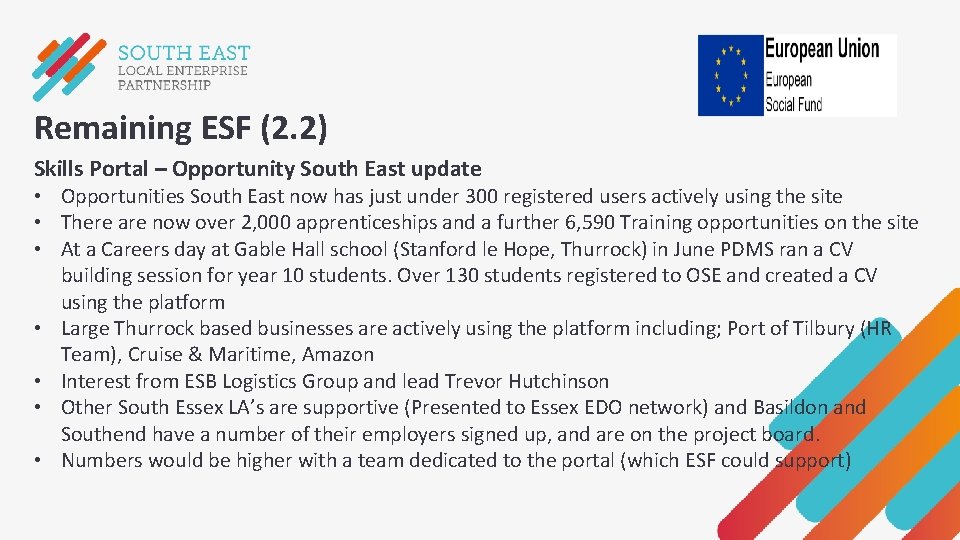 SOUTH EAST
LOCAL ENTERPRISE
PARTNERSHIP

European Union
European
Social Fund

Remaining ESF (2.2)

Skills Portal – Opportunity South East update

• Opportunities South East now has just under 300 registered users actively using the site
• There are now over 2,000 apprenticeships and a further 6,590 Training opportunities on the site
• At a Careers day at Gable Hall school (Stanford le Hope, Thurrock) in June PDMS ran a CV building session for year 10 students. Over 130 students registered to OSE and created a CV using the platform
• Large Thurrock based businesses are actively using the platform including; Port of Tilbury (HR Team), Cruise & Maritime, Amazon
• Interest from ESB Logistics Group and lead Trevor Hutchinson
• Other South Essex LA's are supportive (Presented to Essex EDO network) and Basildon and Southend have a number of their employers signed up, and are on the project board.
• Numbers would be higher with a team dedicated to the portal (which ESF could support)